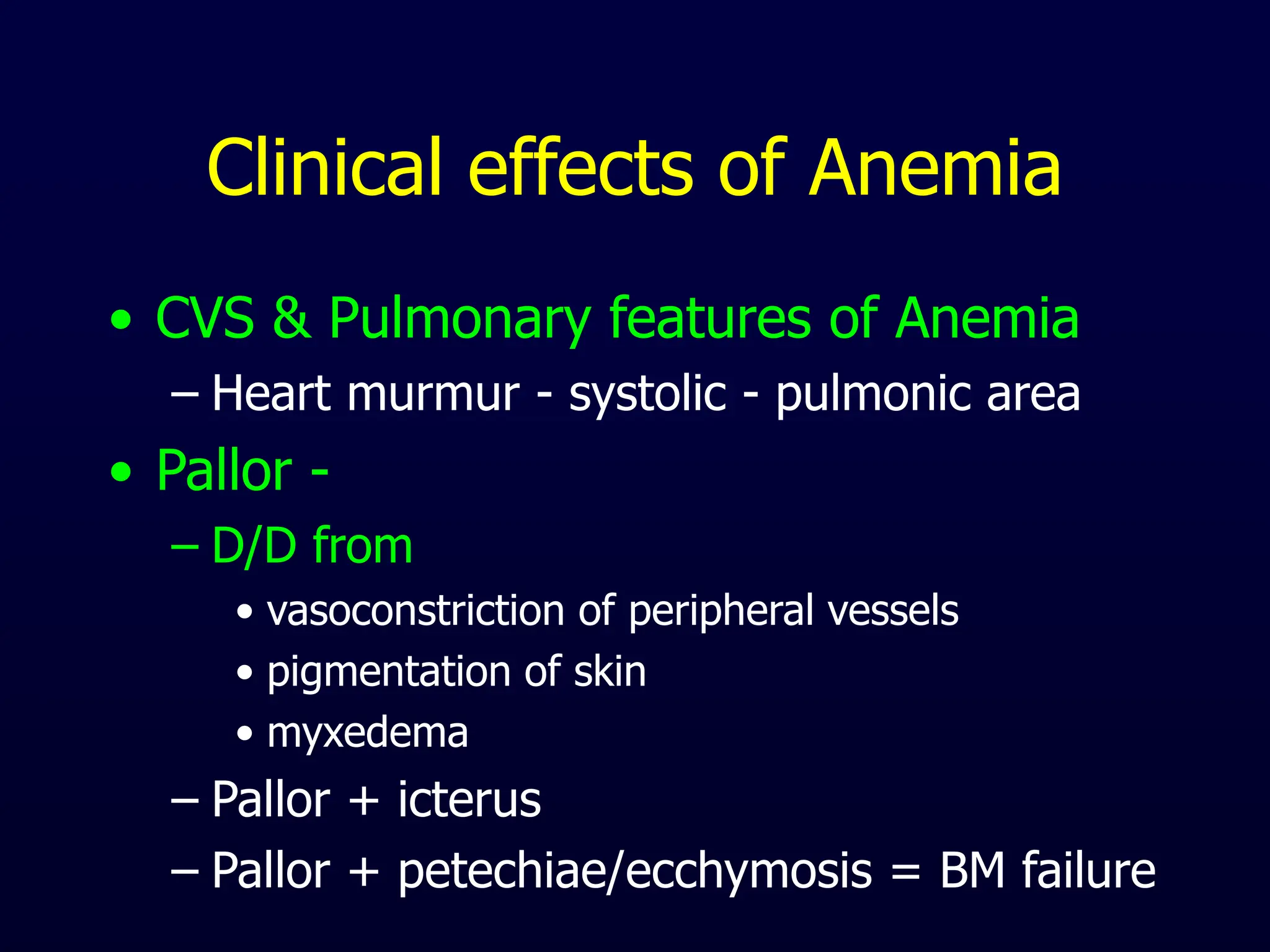 Clinical effects of Anemia

• CVS & Pulmonary features of Anemia
– Heart murmur - systolic - pulmonic area

• Pallor -
– D/D from
• vasoconstriction of peripheral vessels
• pigmentation of skin
• myxedema
– Pallor + icterus
– Pallor + petechiae/ecchymosis = BM failure